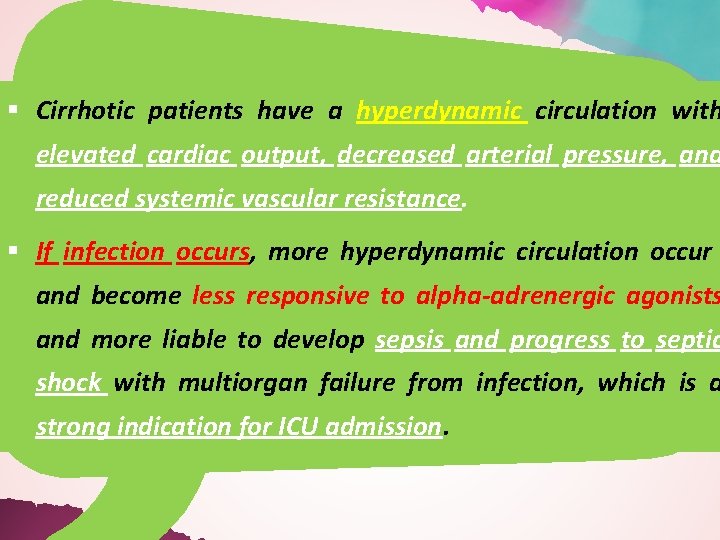 ▪ Cirrhotic patients have a hyperdynamic circulation with elevated cardiac output, decreased arterial pressure, and reduced systemic vascular resistance.

▪ If infection occurs, more hyperdynamic circulation occur and become less responsive to alpha-adrenergic agonists and more liable to develop sepsis and progress to septic shock with multiorgan failure from infection, which is a strong indication for ICU admission.